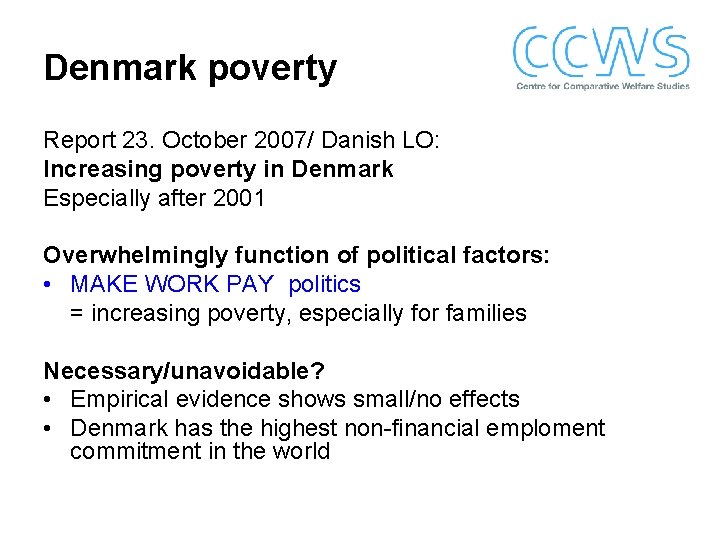 Denmark poverty

CCWS
Centre for Comparative Welfare Studies

Report 23. October 2007/ Danish LO:
**Increasing poverty in Denmark**
Especially after 2001

**Overwhelmingly function of political factors:**
• MAKE WORK PAY politics
= increasing poverty, especially for families

**Necessary/unavoidable?**
• Empirical evidence shows small/no effects
• Denmark has the highest non-financial emploment commitment in the world